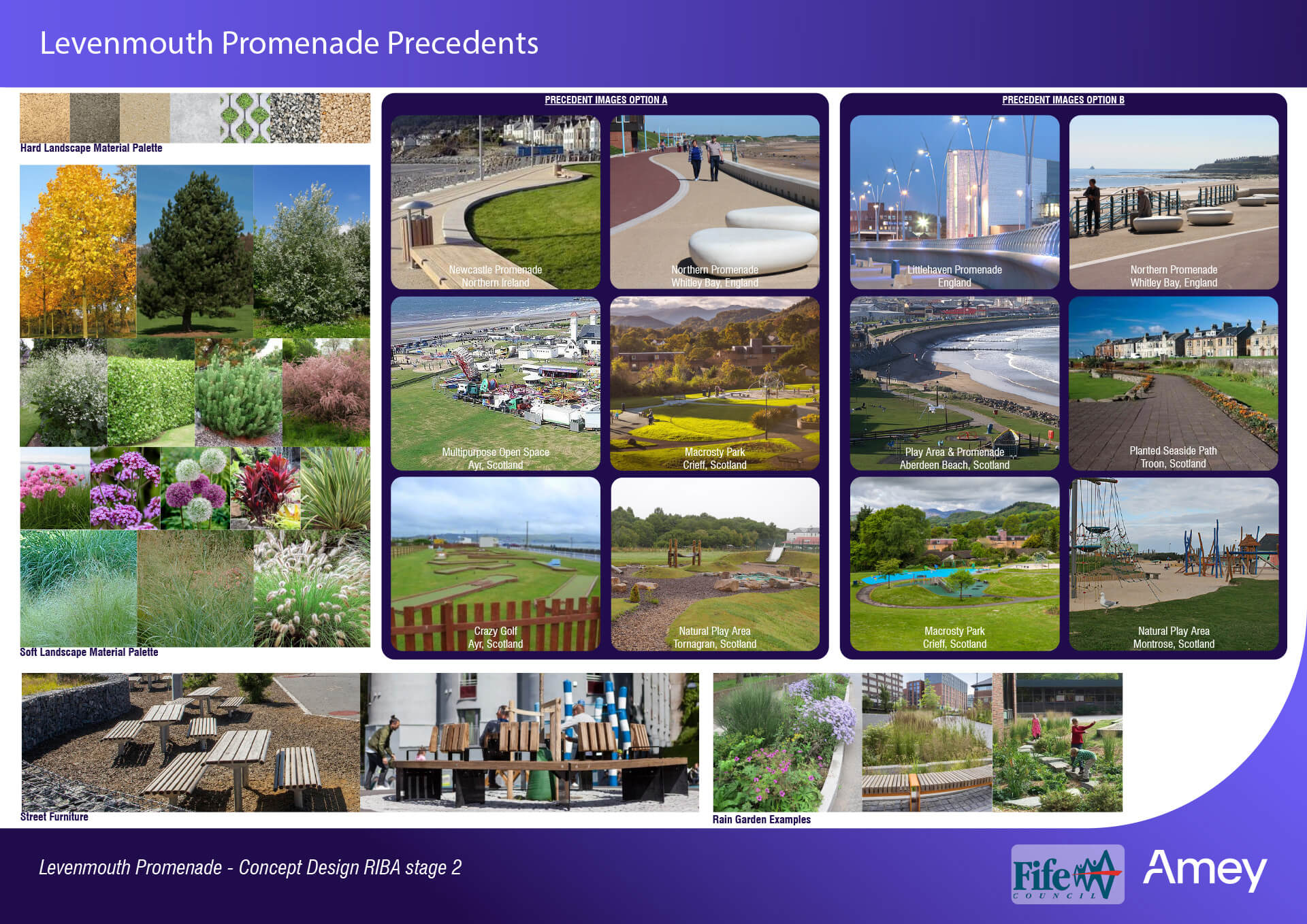 Levenmouth Promenade Precedents

Hard Landscape Material Palette

Soft Landscape Material Palette

PRECEDENT IMAGES OPTION A

Newcastle Promenade
Northern Ireland

Northern Promenade
Whitley Bay, England

Multipurpose Open Space
Ayr, Scotland

Macrosty Park
Crieff, Scotland

Crazy Golf
Ayr, Scotland

Natural Play Area
Tornagran, Scotland

PRECEDENT IMAGES OPTION B

Littlehaven Promenade
England

Northern Promenade
Whitley Bay, England

Play Area & Promenade
Aberdeen Beach, Scotland

Planted Seaside Path
Troon, Scotland

Macrosty Park
Crieff, Scotland

Natural Play Area
Montrose, Scotland

Street Furniture

Rain Garden Examples

Levenmouth Promenade - Concept Design RIBA stage 2

Fife COUNCIL

Amey